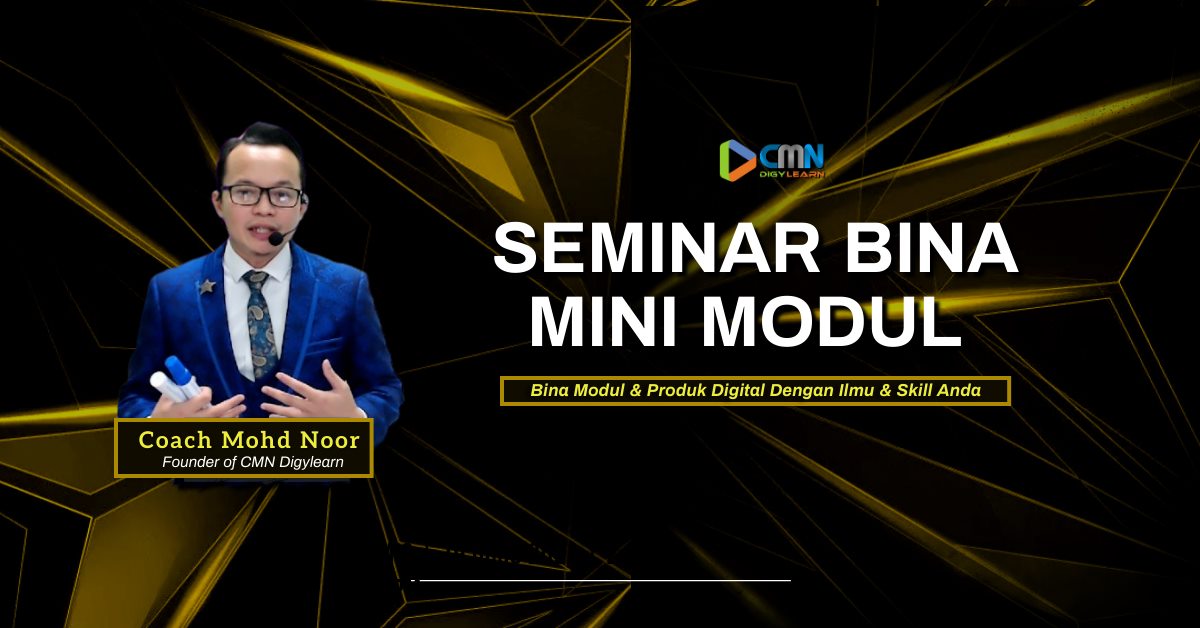 CMN
DIGYLEARN

SEMINAR BINA MINI MODUL

Bina Modul & Produk Digital Dengan Ilmu & Skill Anda

Coach Mohd Noor
Founder of CMN Digylearn